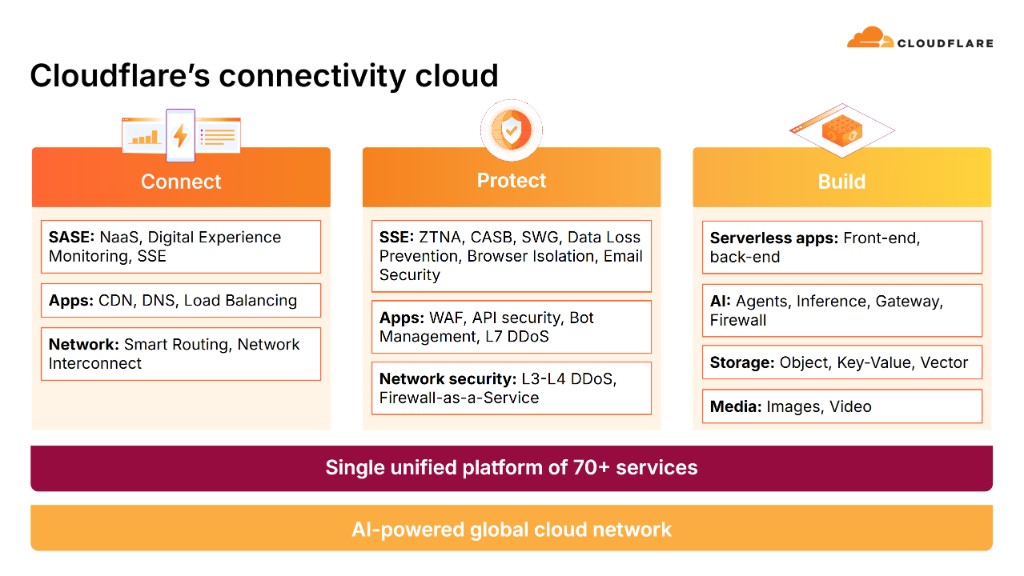 CLOUDFLARE

Cloudflare's connectivity cloud

Connect

SASE: NaaS, Digital Experience Monitoring, SSE

Apps: CDN, DNS, Load Balancing

Network: Smart Routing, Network Interconnect

Protect

SSE: ZTNA, CASB, SWG, Data Loss Prevention, Browser Isolation, Email Security

Apps: WAF, API security, Bot Management, L7 DDoS

Network security: L3-L4 DDoS, Firewall-as-a-Service

Build

Serverless apps: Front-end, back-end

AI: Agents, Inference, Gateway, Firewall

Storage: Object, Key-Value, Vector

Media: Images, Video

Single unified platform of 70+ services

AI-powered global cloud network